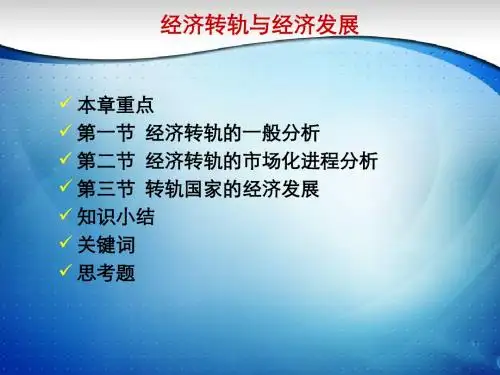 经济转轨与经济发展

✓ 本章重点
✓ 第一节 经济转轨的一般分析
✓ 第二节 经济转轨的市场化进程分析
✓ 第三节 转轨国家的经济发展
✓ 知识小结
✓ 关键词
✓ 思考题